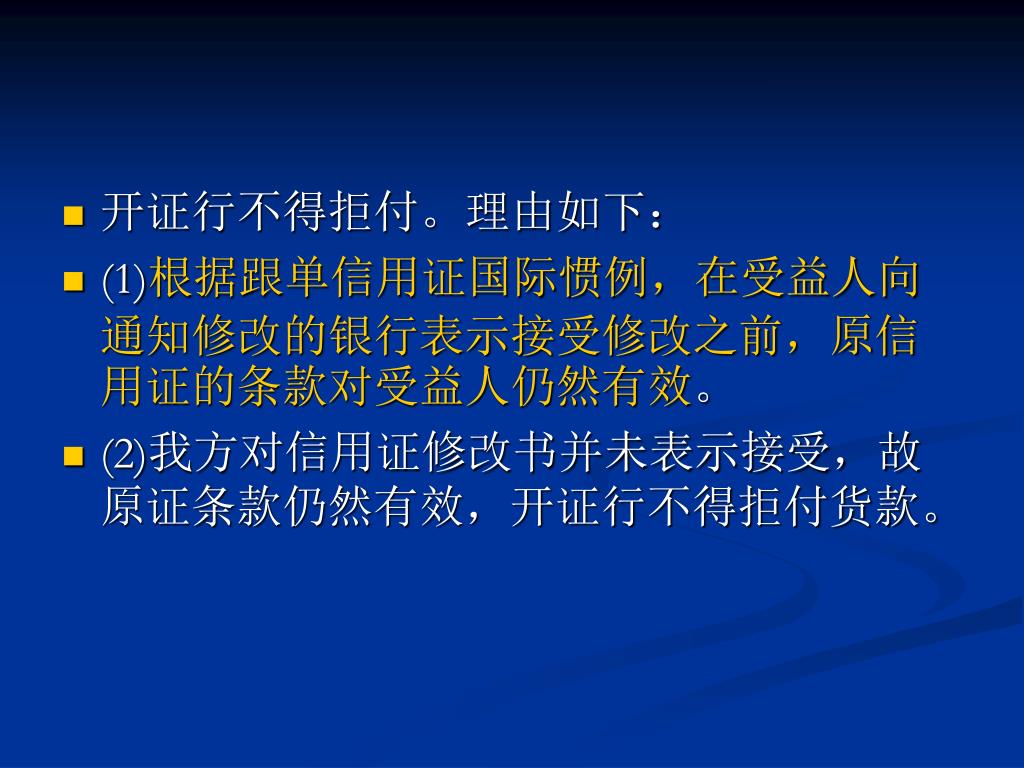 开证行不得拒付。理由如下：

(1)根据跟单信用证国际惯例，在受益人向通知修改的银行表示接受修改之前，原信用证的条款对受益人仍然有效。

(2)我方对信用证修改书并未表示接受，故原证条款仍然有效，开证行不得拒付货款。